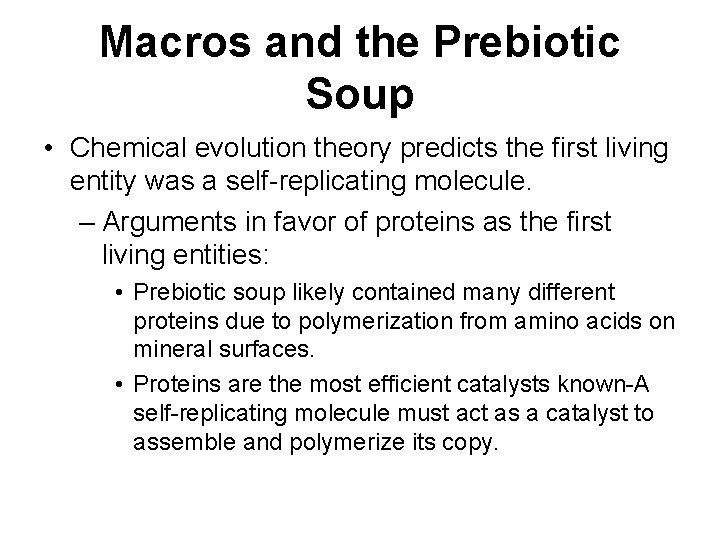 Macros and the Prebiotic Soup

• Chemical evolution theory predicts the first living entity was a self-replicating molecule.

– Arguments in favor of proteins as the first living entities:

• Prebiotic soup likely contained many different proteins due to polymerization from amino acids on mineral surfaces.

• Proteins are the most efficient catalysts known-A self-replicating molecule must act as a catalyst to assemble and polymerize its copy.